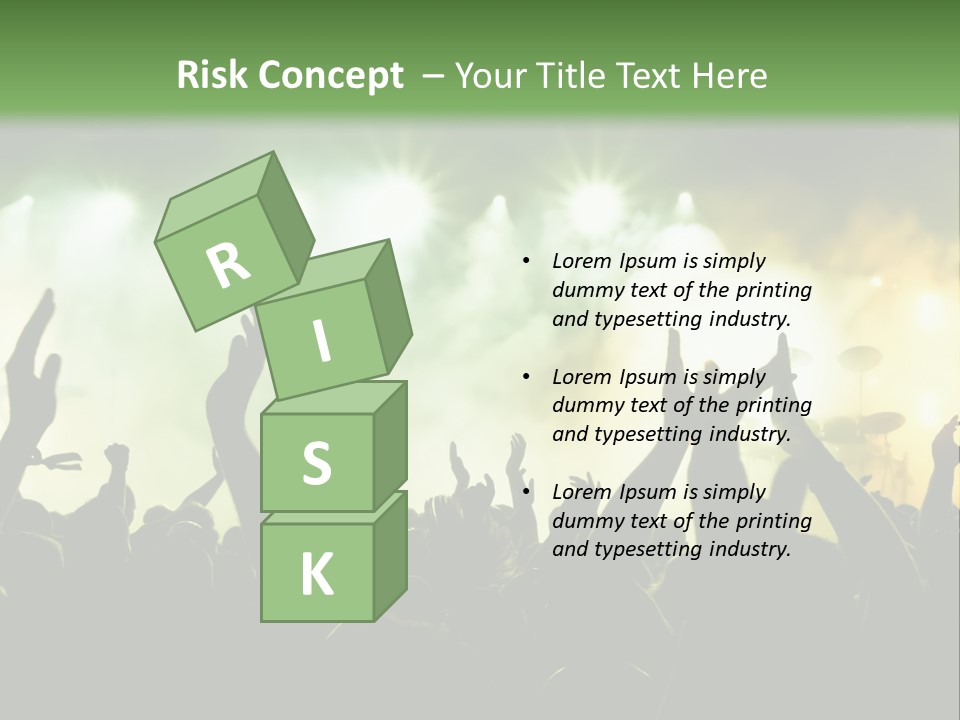 Risk Concept – Your Title Text Here

R
I
S
K

• Lorem Ipsum is simply dummy text of the printing and typesetting industry.

• Lorem Ipsum is simply dummy text of the printing and typesetting industry.

• Lorem Ipsum is simply dummy text of the printing and typesetting industry.